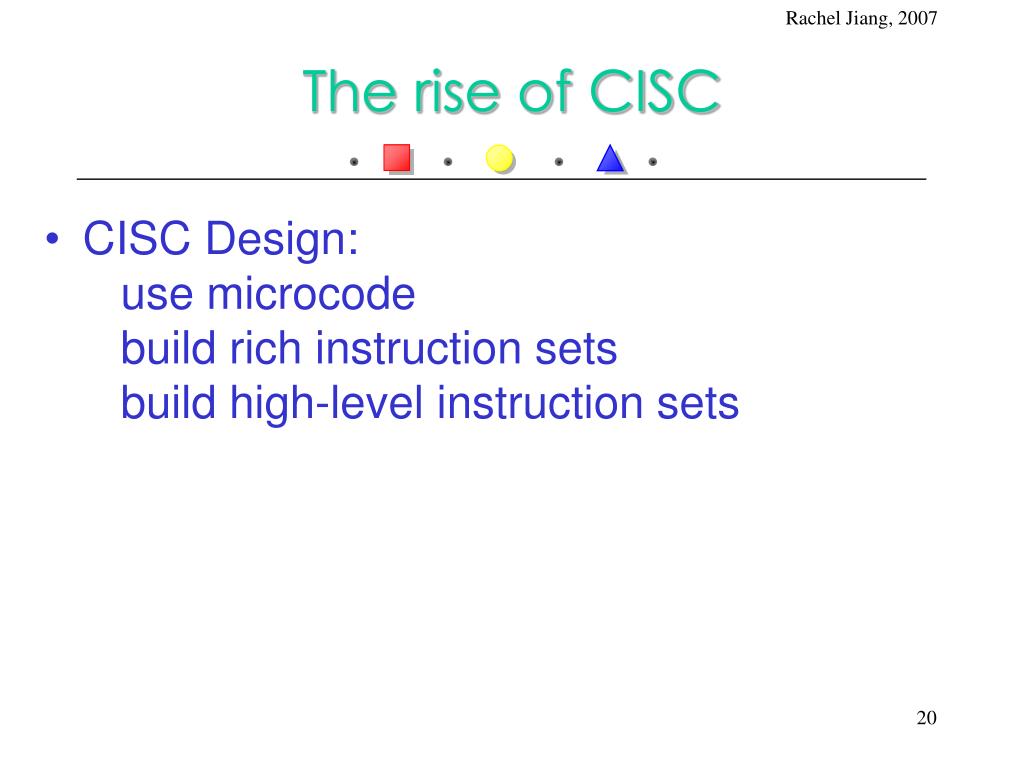 Rachel Jiang, 2007

The rise of CISC

• CISC Design:
use microcode
build rich instruction sets
build high-level instruction sets

20